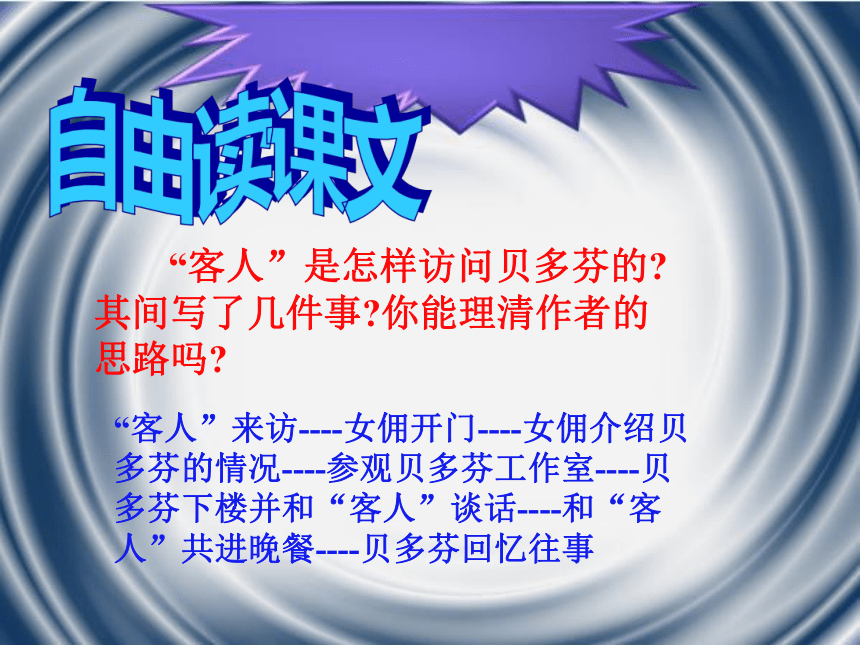 自由读课文

“客人”是怎样访问贝多芬的?其间写了几件事?你能理清作者的思路吗?

“客人”来访----女佣开门----女佣介绍贝多芬的情况----参观贝多芬工作室----贝多芬下楼并和“客人”谈话----和“客人”共进晚餐----贝多芬回忆往事